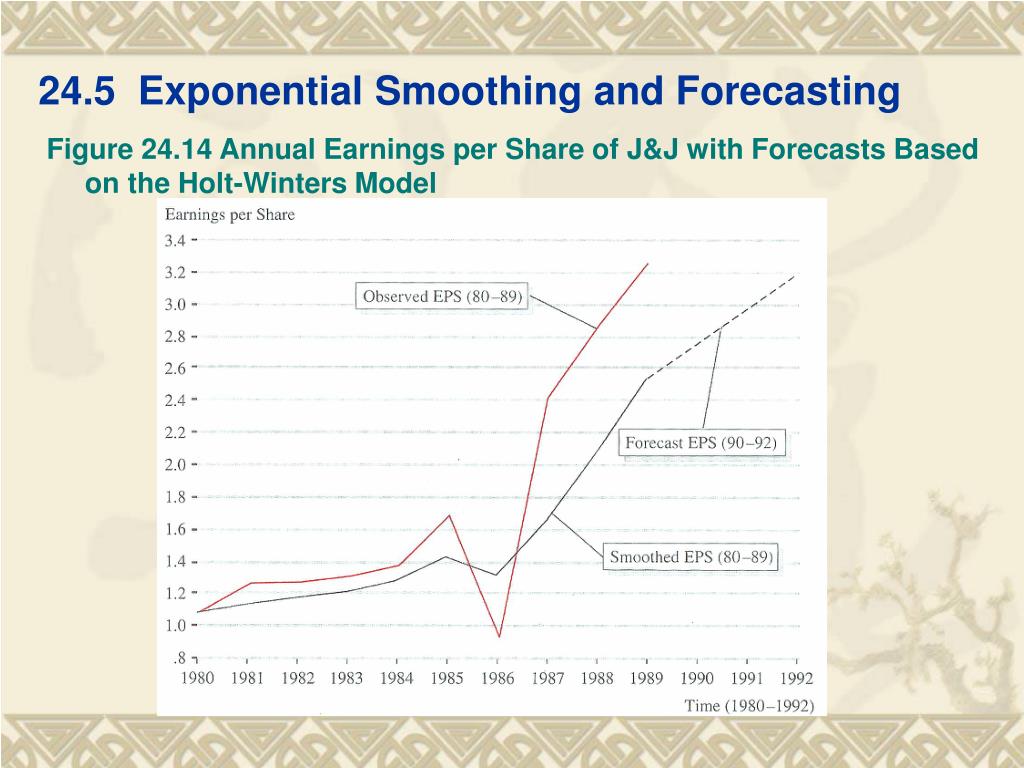 24.5 Exponential Smoothing and Forecasting

Figure 24.14 Annual Earnings per Share of J&J with Forecasts Based on the Holt-Winters Model

Earnings per Share

3.4
3.2
3.0
2.8
2.6
2.4
2.2
2.0
1.8
1.6
1.4
1.2
1.0
.8

Observed EPS (80–89)

Forecast EPS (90–92)

Smoothed EPS (80–89)

1980 1981 1982 1983 1984 1985 1986 1987 1988 1989 1990 1991 1992

Time (1980–1992)